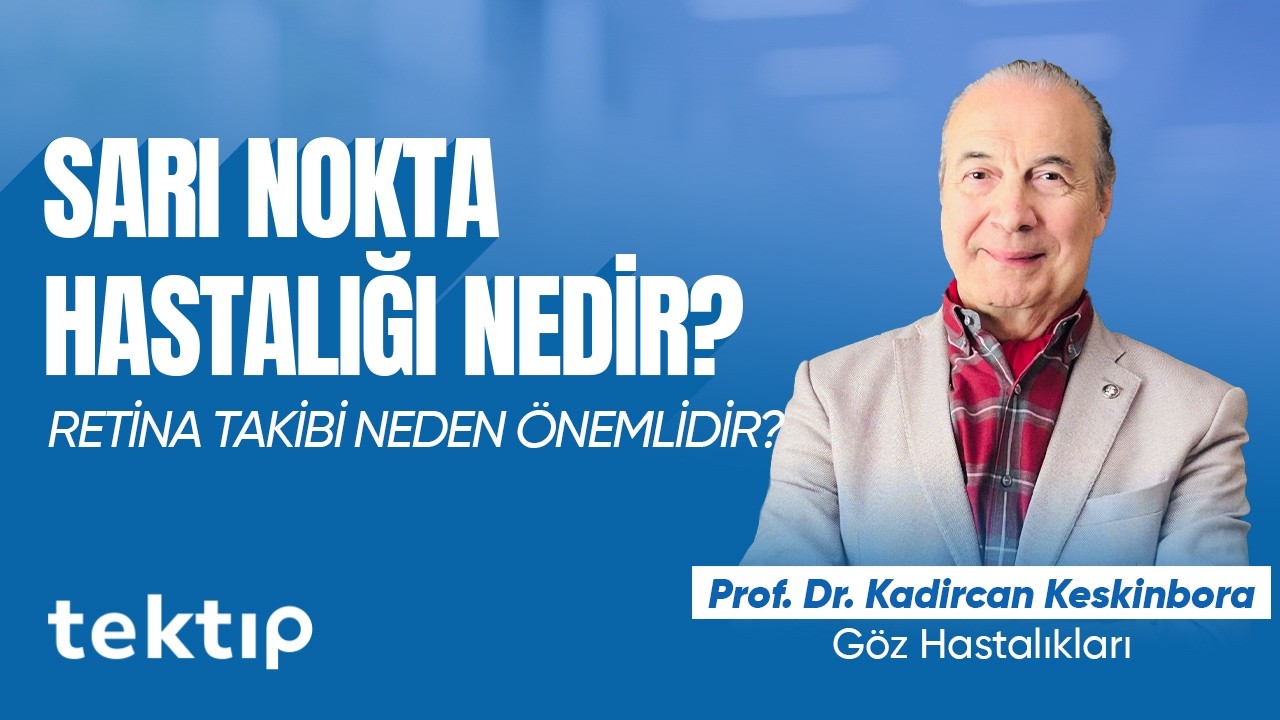 SARI NOKTA HASTALIĞI NEDİR?

RETİNA TAKİBİ NEDEN ÖNEMLİDİR?

tektıp

Prof. Dr. Kadircan Keskinbora
Göz Hastalıkları